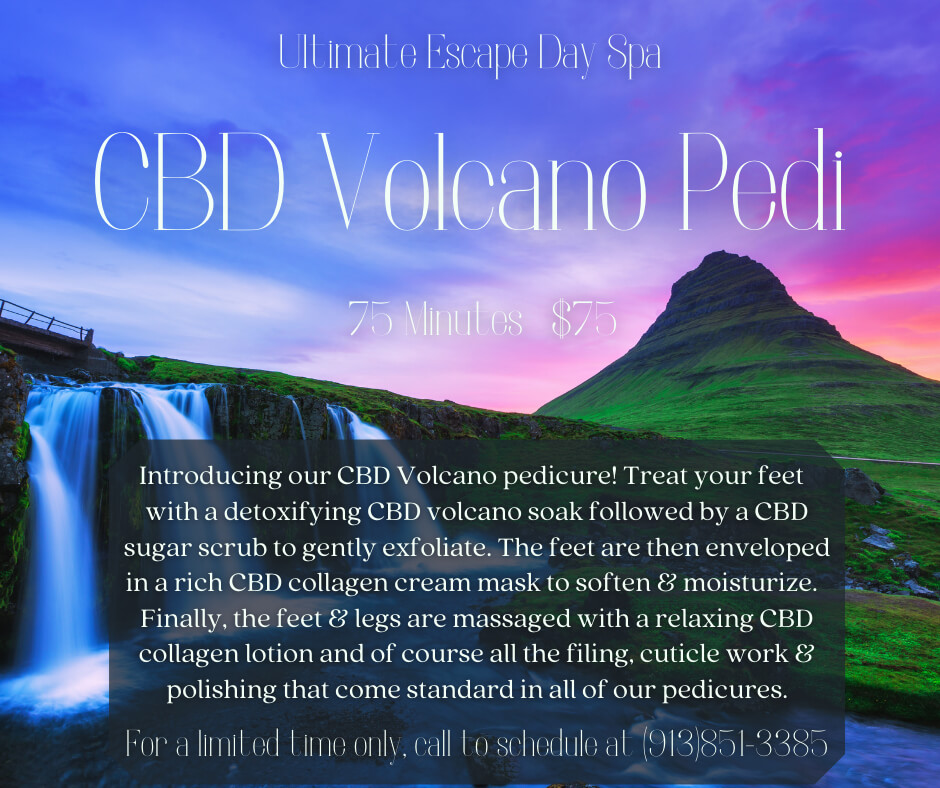 Ultimate Escape Day Spa

CBD Volcano Pedi

75 Minutes $75

Introducing our CBD Volcano pedicure! Treat your feet with a detoxifying CBD volcano soak followed by a CBD sugar scrub to gently exfoliate. The feet are then enveloped in a rich CBD collagen cream mask to soften & moisturize. Finally, the feet & legs are massaged with a relaxing CBD collagen lotion and of course all the filing, cuticle work & polishing that come standard in all of our pedicures.

For a limited time only, call to schedule at (913)851-3385